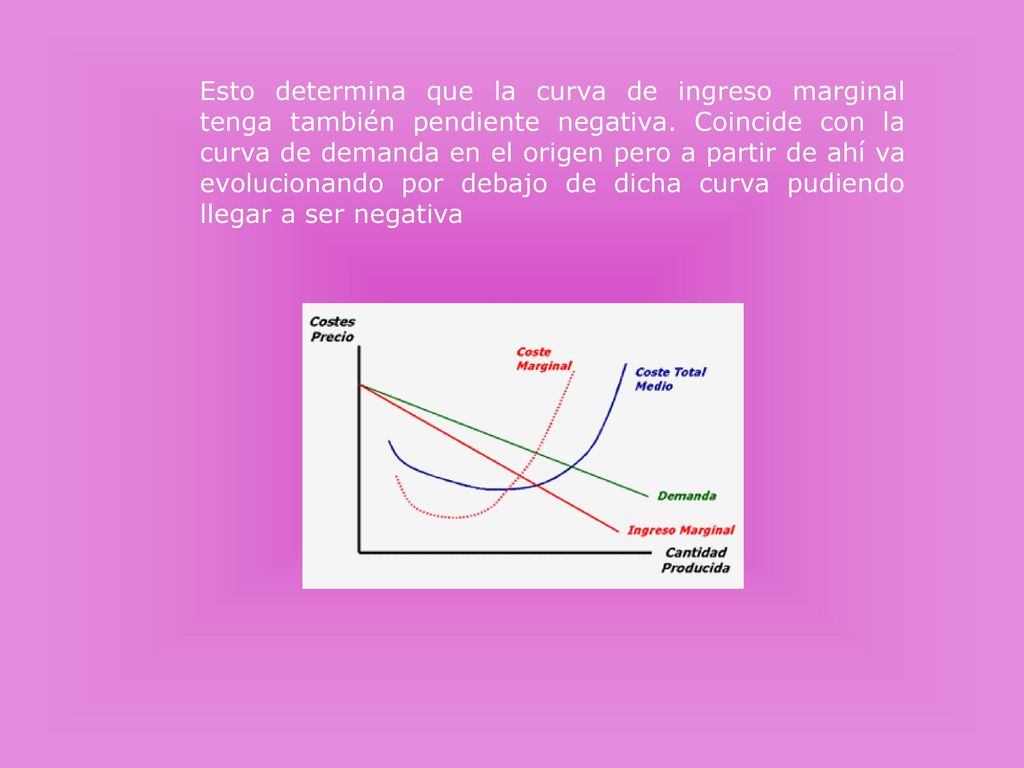 Esto determina que la curva de ingreso marginal tenga también pendiente negativa. Coincide con la curva de demanda en el origen pero a partir de ahí va evolucionando por debajo de dicha curva pudiendo llegar a ser negativa

Costes
Precio

Coste
Marginal

Coste Total
Medio

Demanda

Ingreso Marginal

Cantidad
Producida